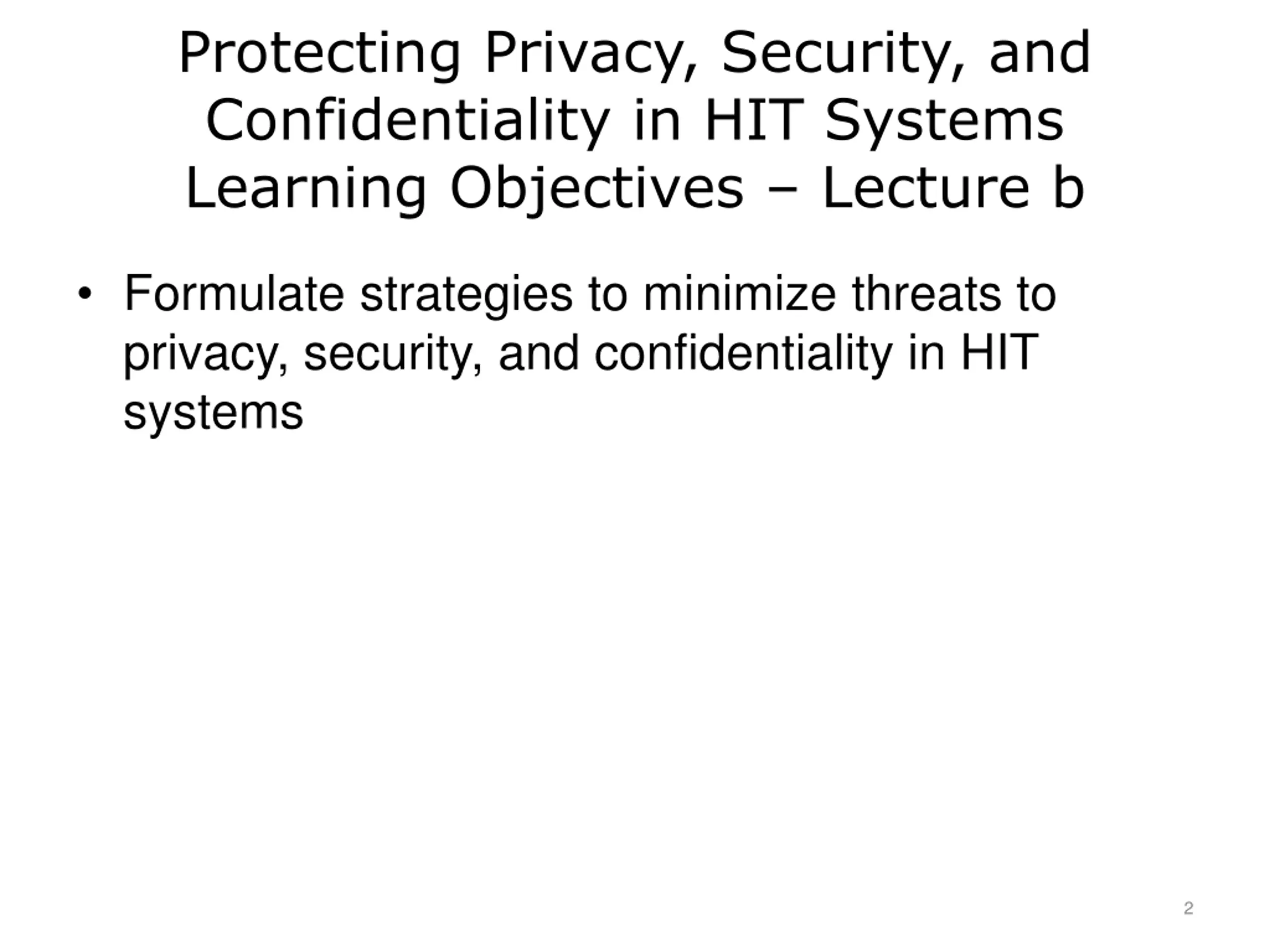 Protecting Privacy, Security, and Confidentiality in HIT Systems
Learning Objectives – Lecture b

• Formulate strategies to minimize threats to privacy, security, and confidentiality in HIT systems

2